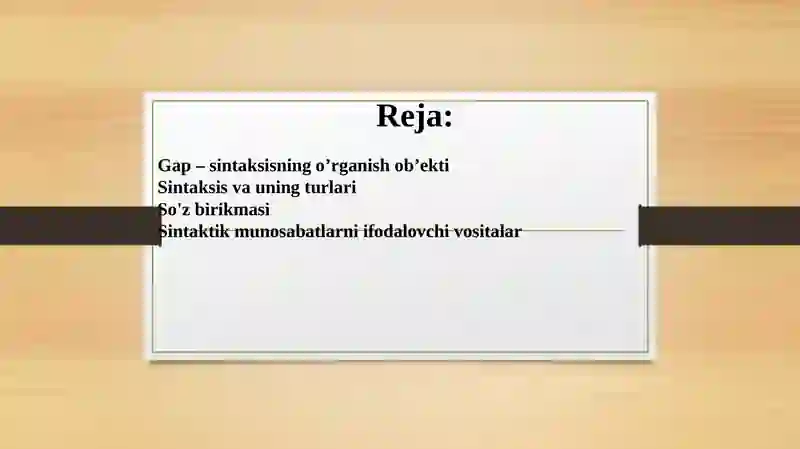 Reja:

Gap – sintaksisning o’rganish ob’ekti
Sintaksis va uning turlari
So'z birikmasi
Sintaktik munosabatlarni ifodalovchi vositalar